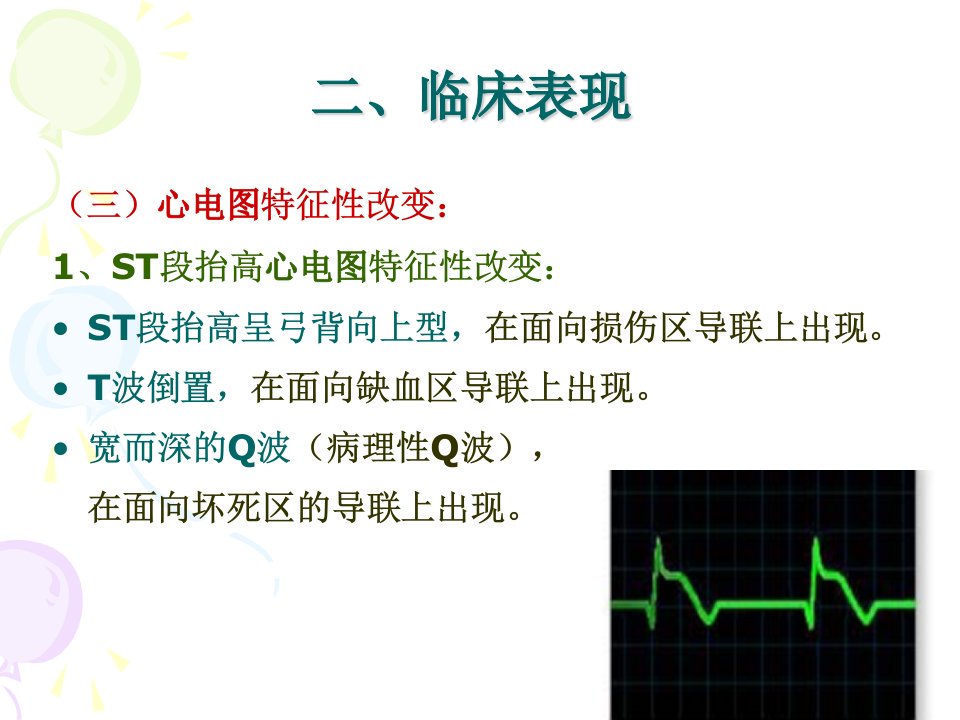 二、临床表现

（三）心电图特征性改变：

1、ST段抬高心电图特征性改变：

• ST段抬高呈弓背向上型，在面向损伤区导联上出现。

• T波倒置，在面向缺血区导联上出现。

• 宽而深的Q波（病理性Q波），在面向坏死区的导联上出现。